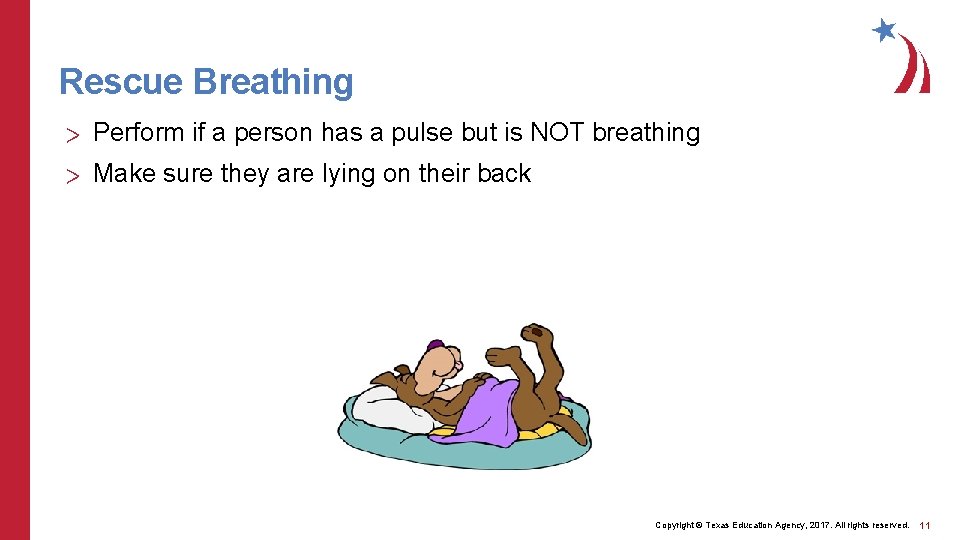 Rescue Breathing

> Perform if a person has a pulse but is NOT breathing

> Make sure they are lying on their back

Copyright © Texas Education Agency, 2017. All rights reserved. 11